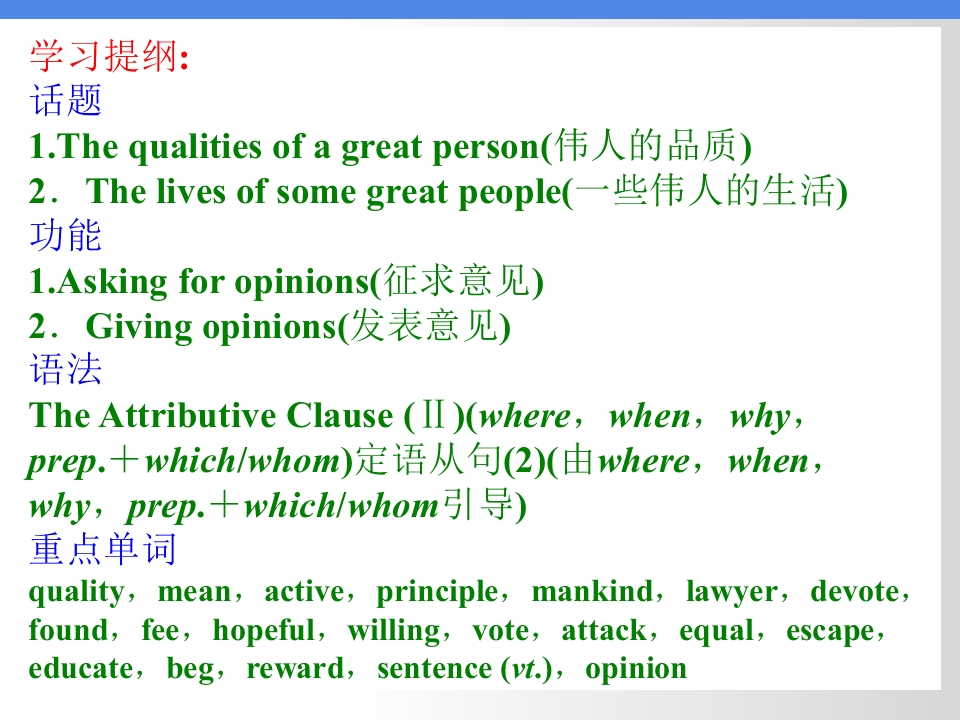 学习提纲:
话题
1.The qualities of a great person(伟人的品质)
2．The lives of some great people(一些伟人的生活)
功能
1.Asking for opinions(征求意见)
2．Giving opinions(发表意见)
语法
The Attributive Clause (Ⅱ)(where，when，why，prep.＋which/whom)定语从句(2)(由where，when，why，prep.＋which/whom引导)
重点单词
quality，mean，active，principle，mankind，lawyer，devote，found，fee，hopeful，willing，vote，attack，equal，escape，educate，beg，reward，sentence (vt.)，opinion